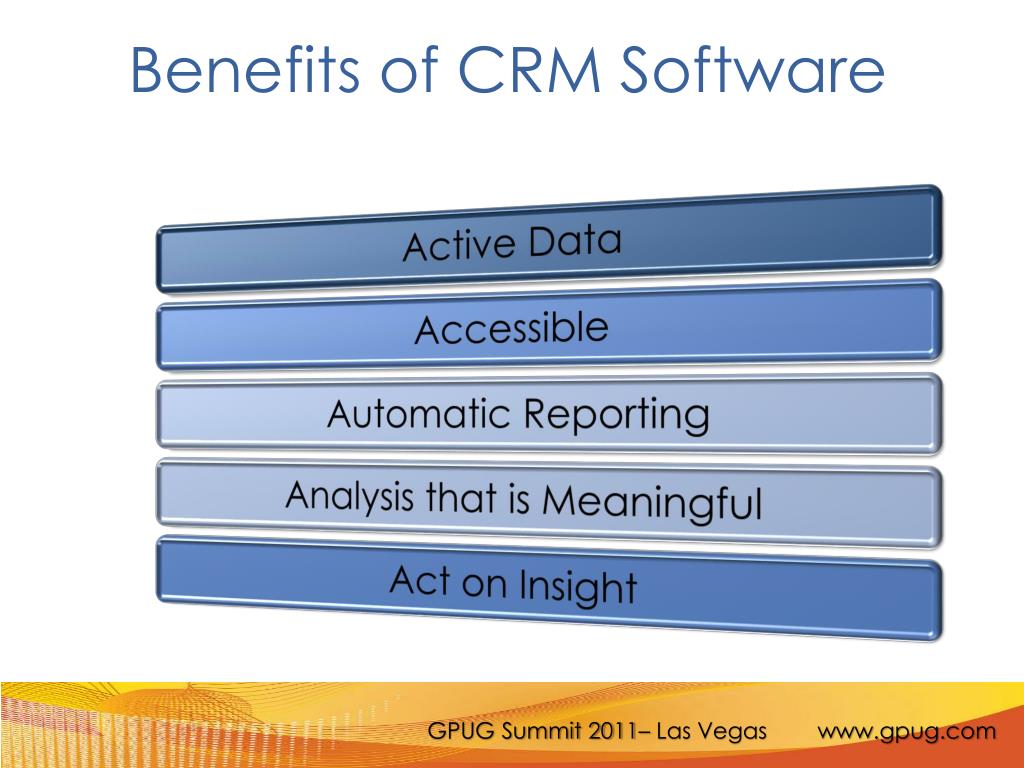 Benefits of CRM Software

Active Data

Accessible

Automatic Reporting

Analysis that is Meaningful

Act on Insight

GPUG Summit 2011– Las Vegas www.gpug.com